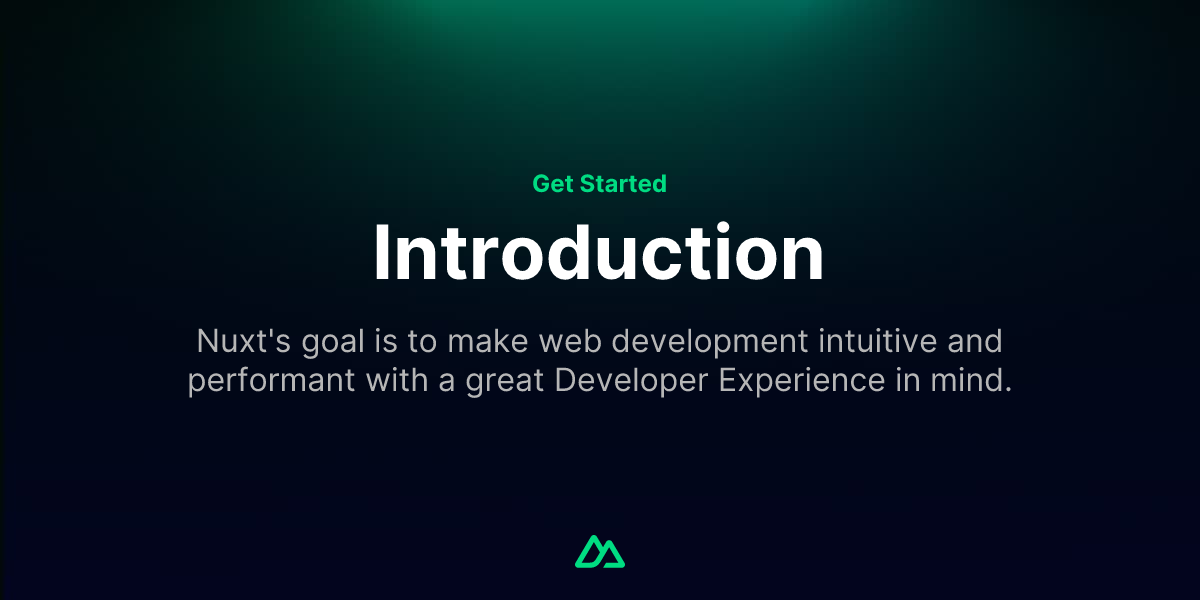 Get Started

Introduction

Nuxt's goal is to make web development intuitive and performant with a great Developer Experience in mind.